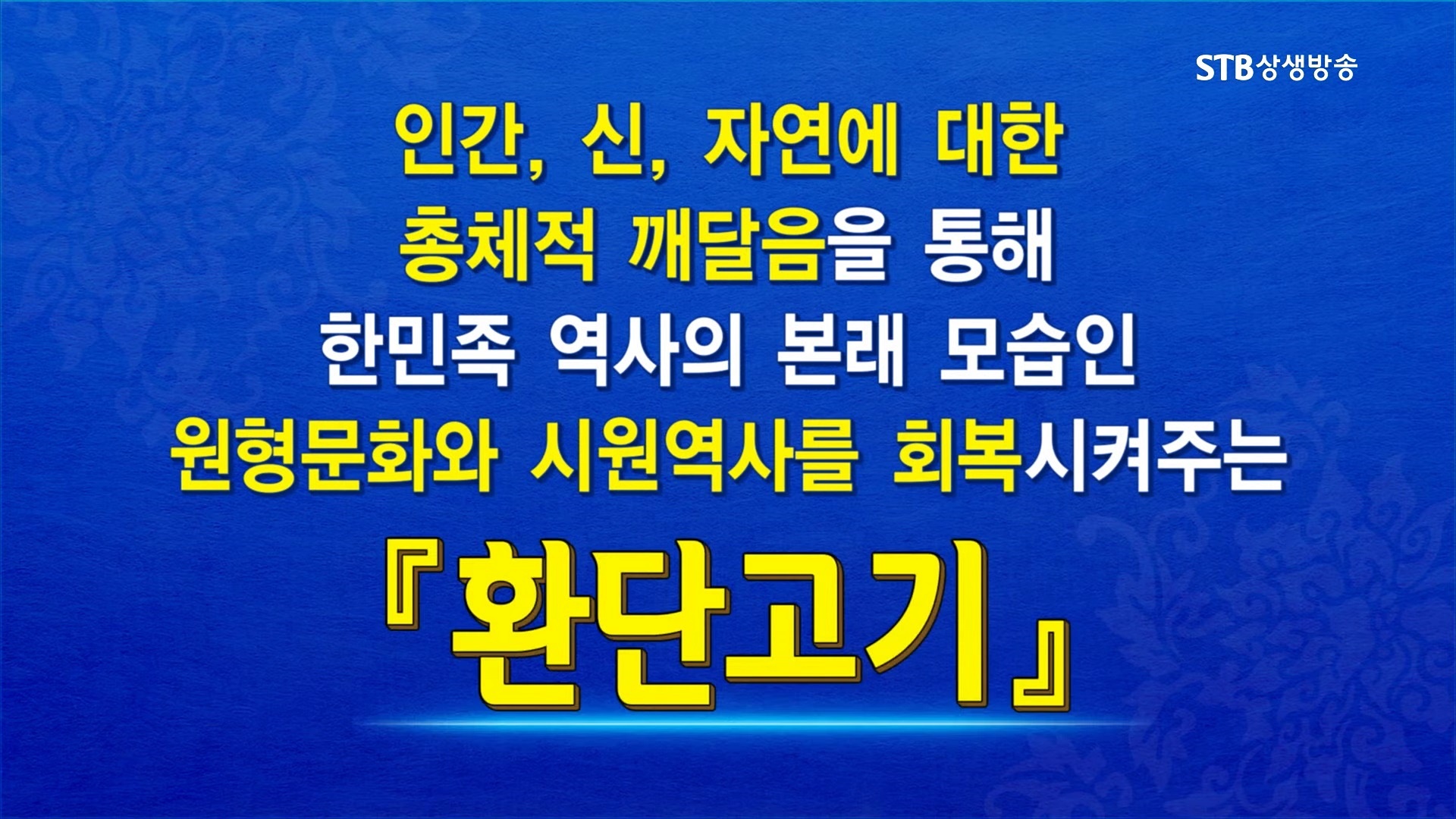 STB상생방송

인간, 신, 자연에 대한
총체적 깨달음을 통해
한민족 역사의 본래 모습인
원형문화와 시원역사를 회복시켜주는

『환단고기』